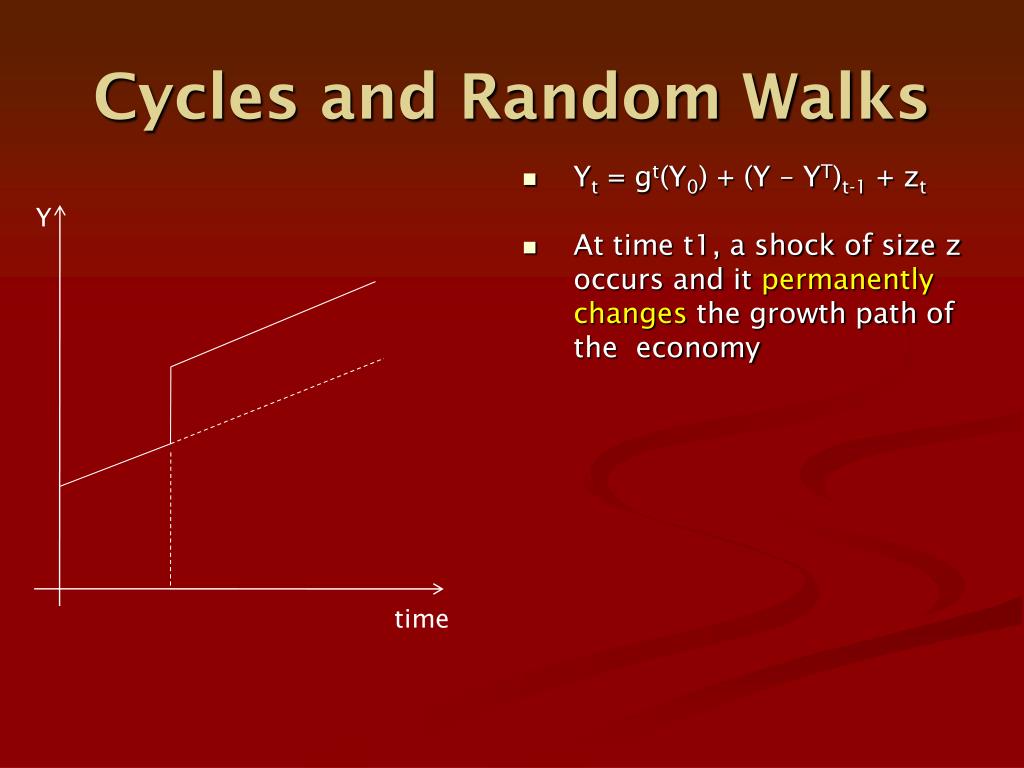 Cycles and Random Walks

Y

time

- $Y_t = g^t(Y_0) + (Y - Y^T)_{t-1} + z_t$
- At time t1, a shock of size z occurs and it permanently changes the growth path of the economy